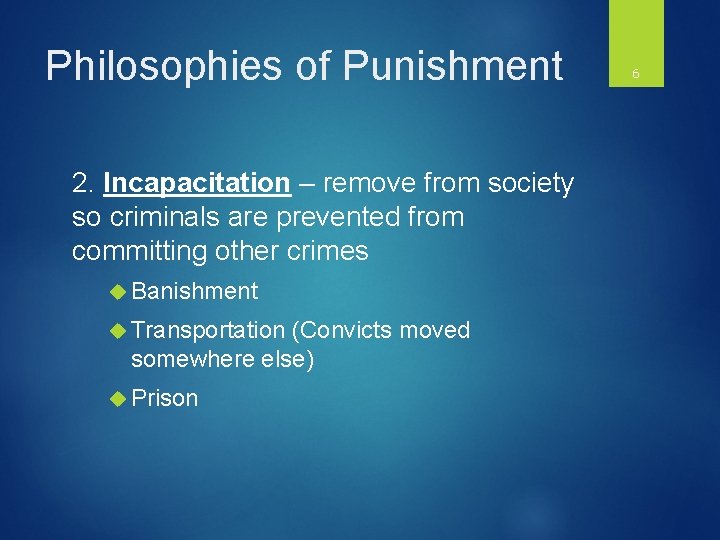 Philosophies of Punishment

6

2. Incapacitation – remove from society so criminals are prevented from committing other crimes

Banishment

Transportation (Convicts moved somewhere else)

Prison